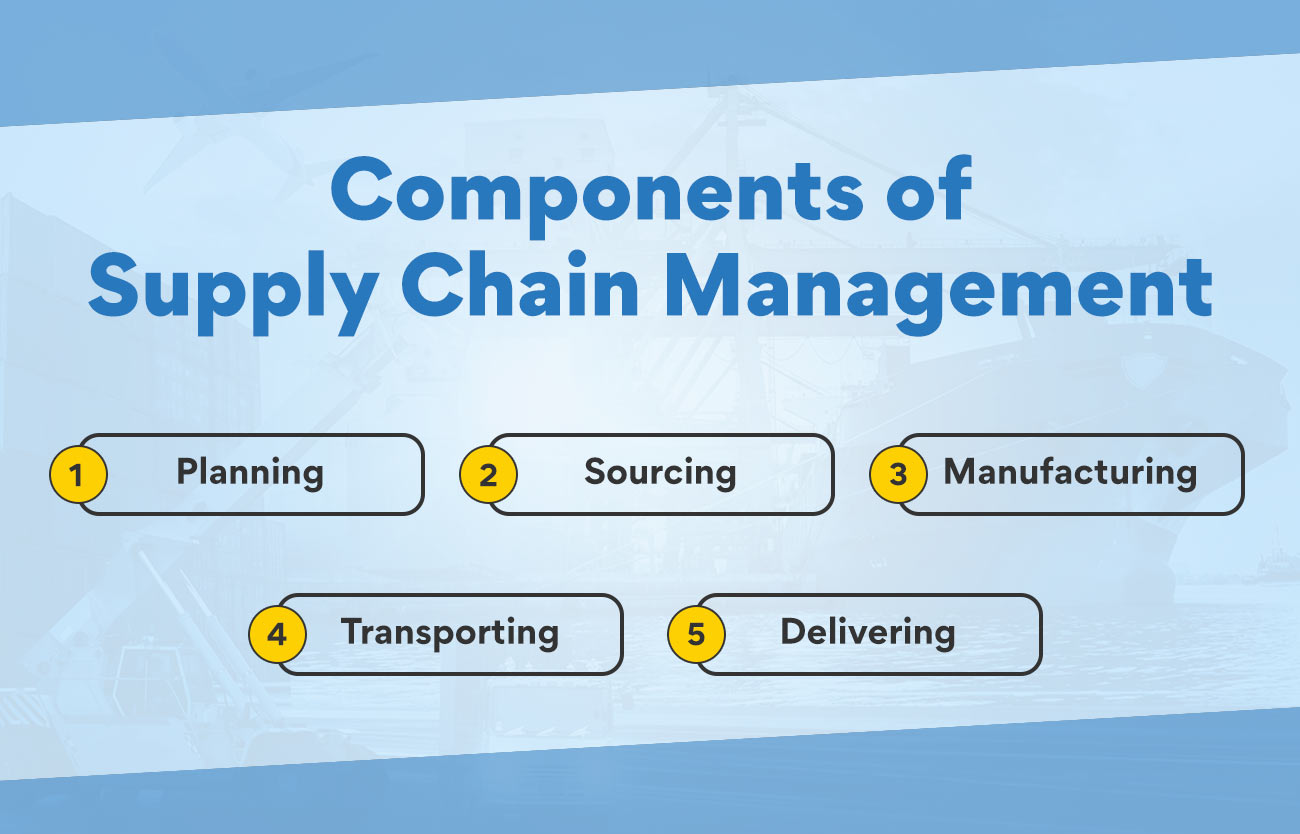 Components of Supply Chain Management

1 Planning

2 Sourcing

3 Manufacturing

4 Transporting

5 Delivering